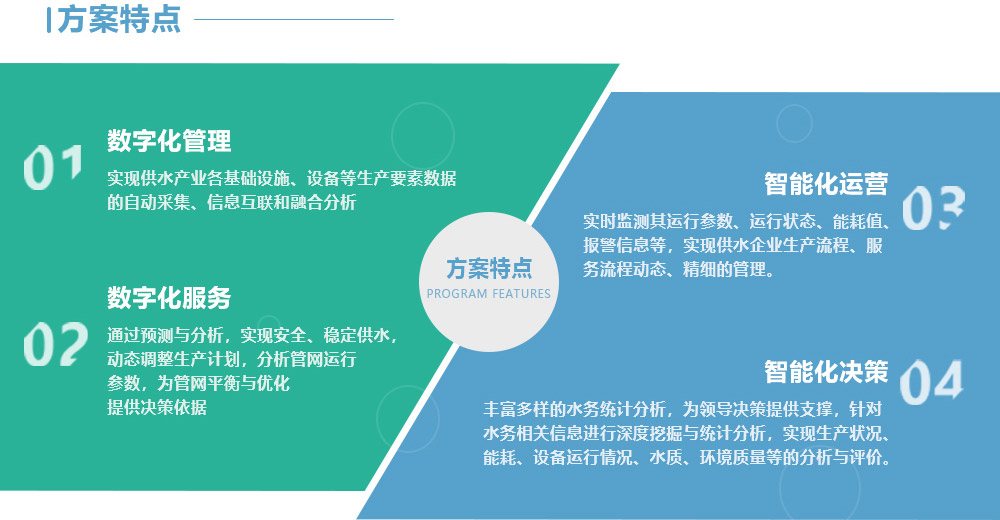 方案特点

01
数字化管理
实现供水产业各基础设施、设备等生产要素数据的自动采集、信息互联和融合分析

02
数字化服务
通过预测与分析，实现安全、稳定供水，动态调整生产计划，分析管网运行参数，为管网平衡与优化提供决策依据

方案特点
PROGRAM FEATURES

智能化运营
03
实时监测其运行参数、运行状态、能耗值、报警信息等，实现供水企业生产流程、服务流程动态、精细的管理。

智能化决策
04
丰富多样的水务统计分析，为领导决策提供支撑，针对水务相关信息进行深度挖掘与统计分析，实现生产状况、能耗、设备运行情况、水质、环境质量等的分析与评价。